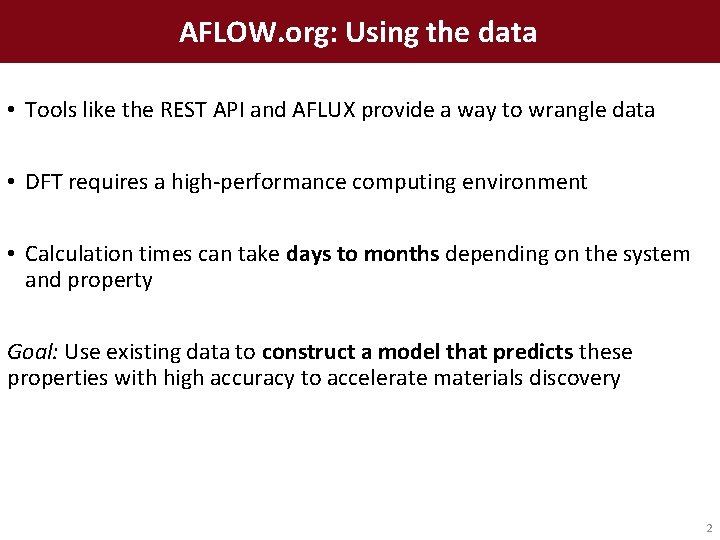 AFLOW.org: Using the data

• Tools like the REST API and AFLUX provide a way to wrangle data

• DFT requires a high-performance computing environment

• Calculation times can take days to months depending on the system and property

Goal: Use existing data to construct a model that predicts these properties with high accuracy to accelerate materials discovery

2